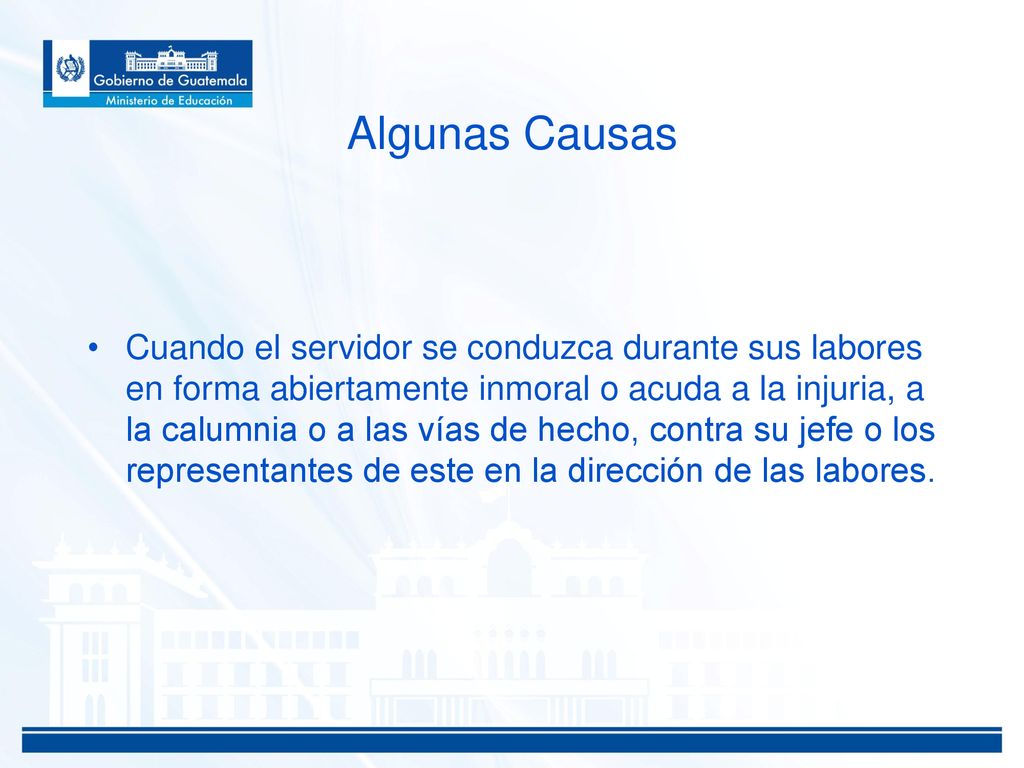 Gobierno de Guatemala
Ministerio de Educación

Algunas Causas

• Cuando el servidor se conduzca durante sus labores en forma abiertamente inmoral o acuda a la injuria, a la calumnia o a las vías de hecho, contra su jefe o los representantes de este en la dirección de las labores.